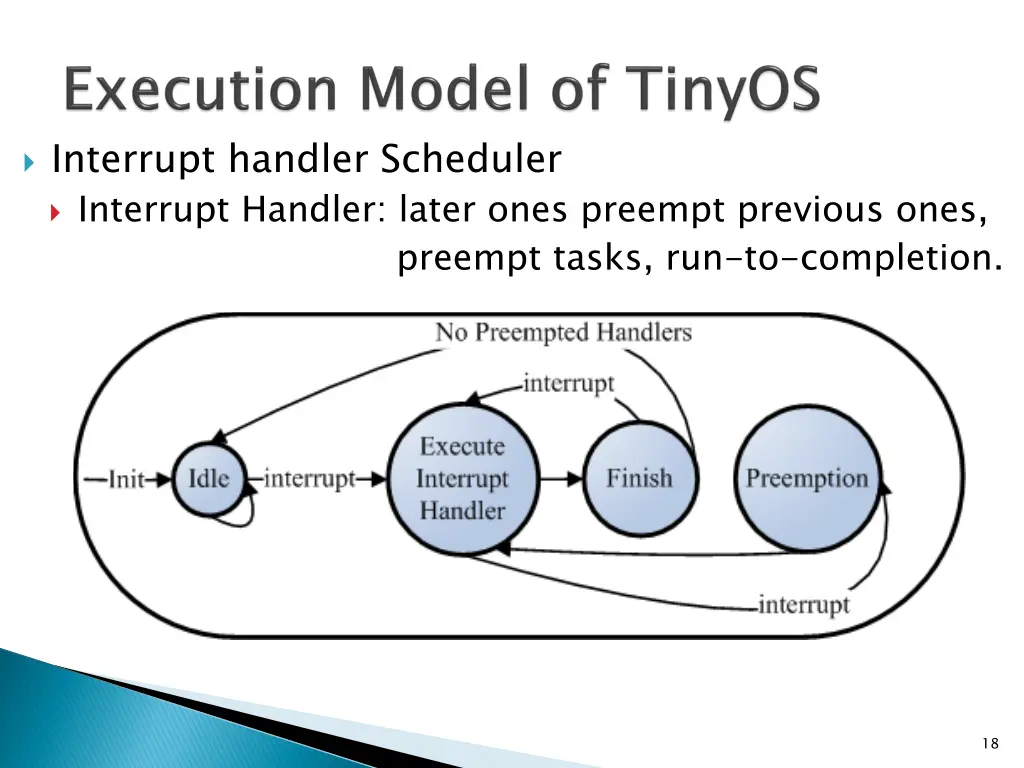 Execution Model of TinyOS

Interrupt handler Scheduler

Interrupt Handler: later ones preempt previous ones, preempt tasks, run-to-completion.

No Preempted Handlers

interrupt

Init

Idle

interrupt

Execute Interrupt Handler

Finish

Preemption

interrupt

18